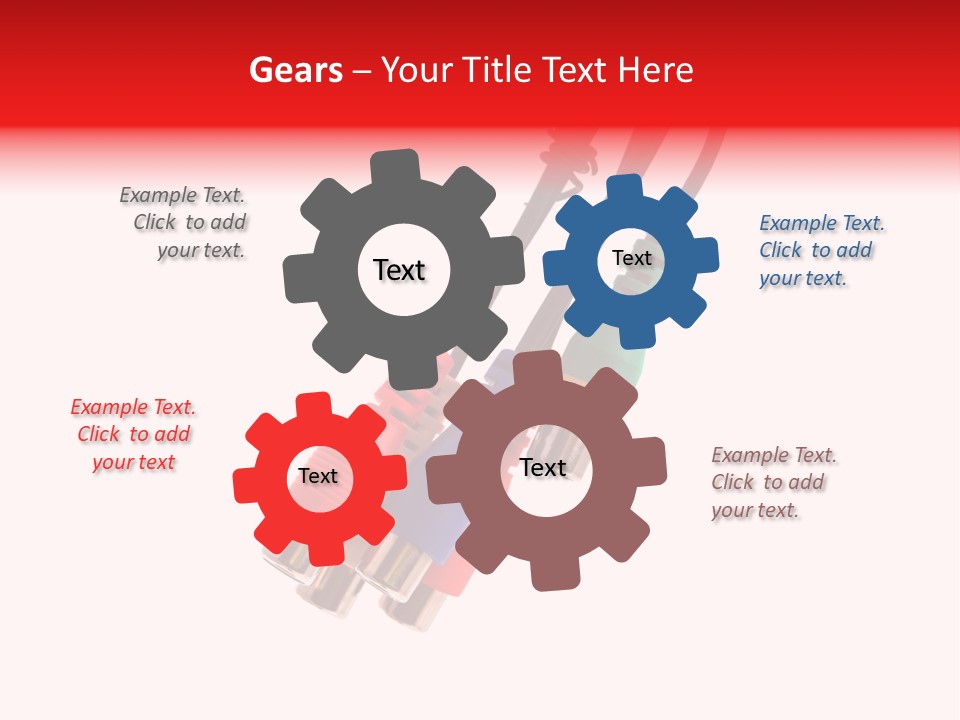 Gears – Your Title Text Here

Example Text. Click to add your text.

Text

Text

Example Text. Click to add your text.

Example Text. Click to add your text

Text

Text

Example Text. Click to add your text.